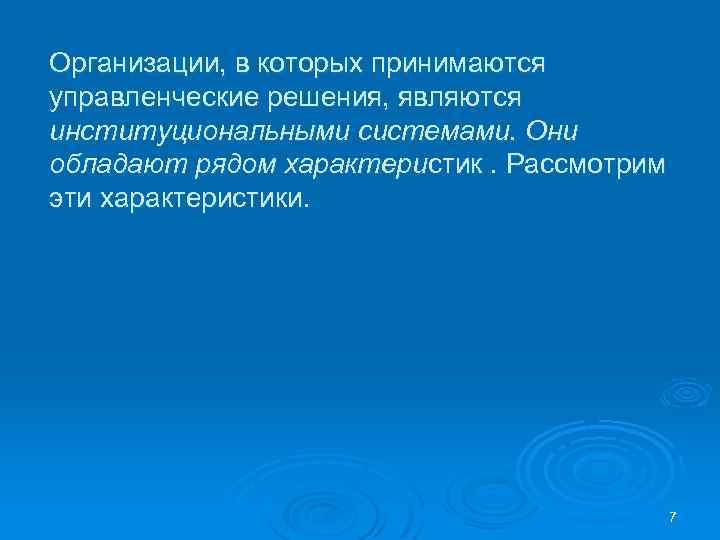 Организации, в которых принимаются управленческие решения, являются институциональными системами. Они обладают рядом характеристик . Рассмотрим эти характеристики.

7